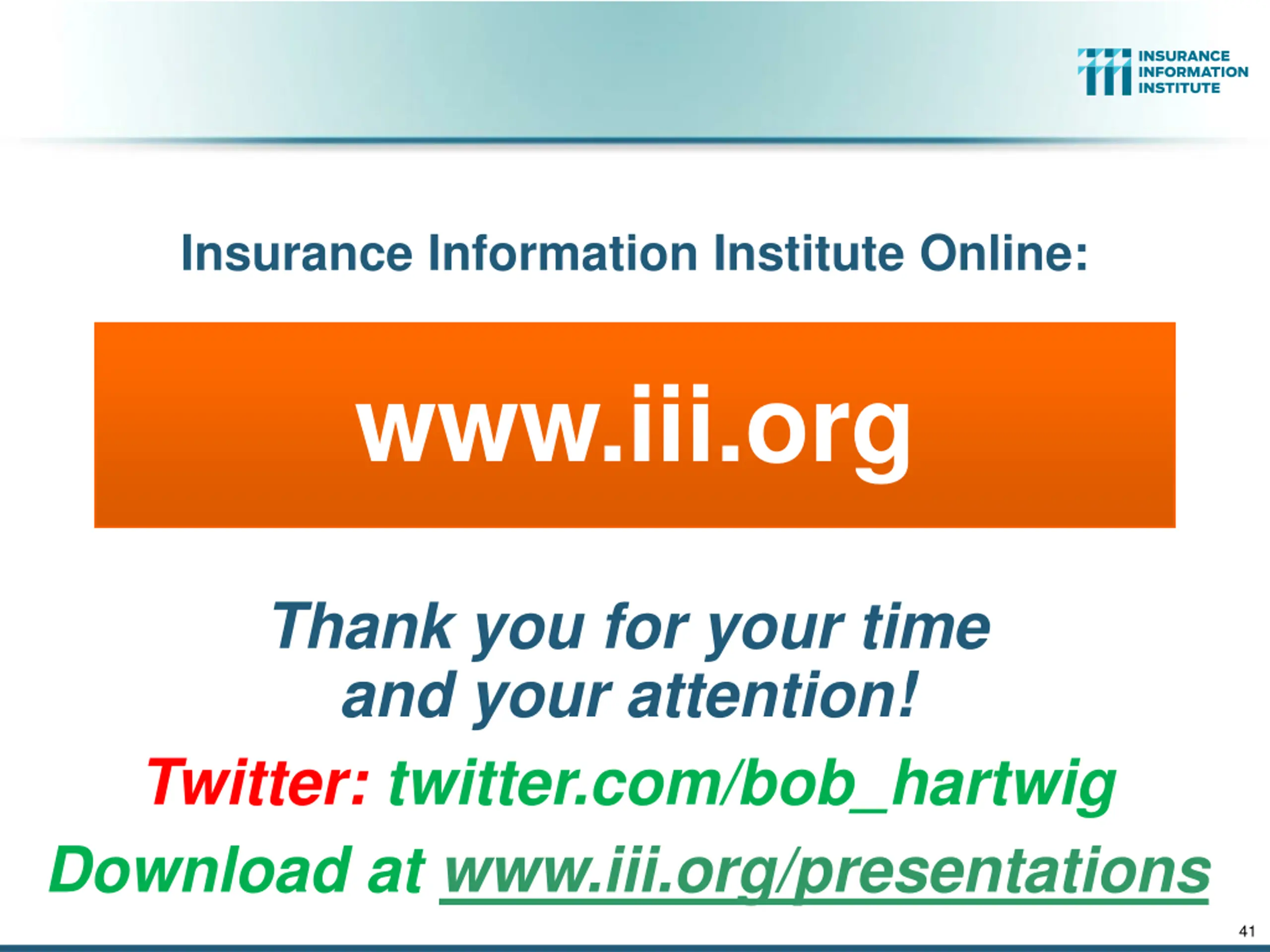 INSURANCE INFORMATION INSTITUTE

Insurance Information Institute Online:

www.iii.org

Thank you for your time and your attention!

Twitter: twitter.com/bob_hartwig

Download at www.iii.org/presentations

41